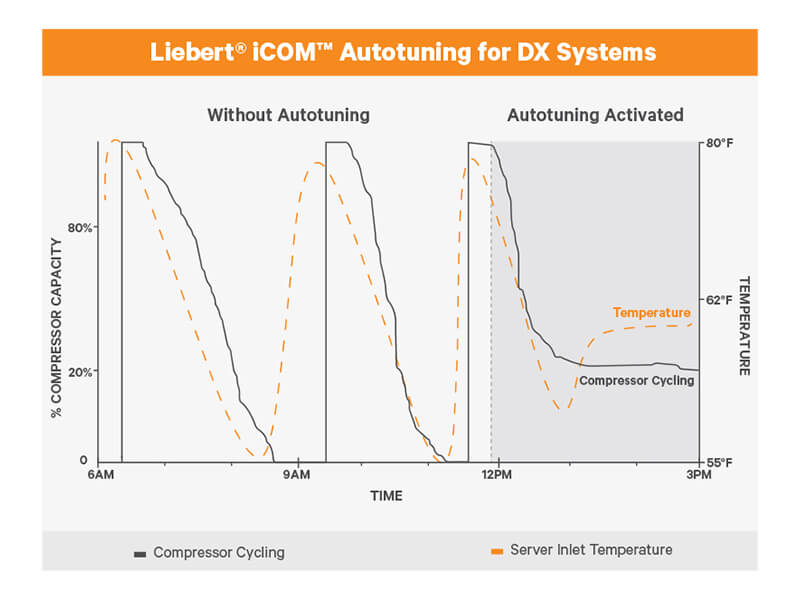 Liebert® iCOM™ Autotuning for DX Systems

Without Autotuning

Autotuning Activated

% COMPRESSOR CAPACITY

80%

20%

0

80°F

62°F

55°F

TEMPERATURE

Temperature

Compressor Cycling

6AM

9AM

12PM

3PM

TIME

Compressor Cycling

Server Inlet Temperature